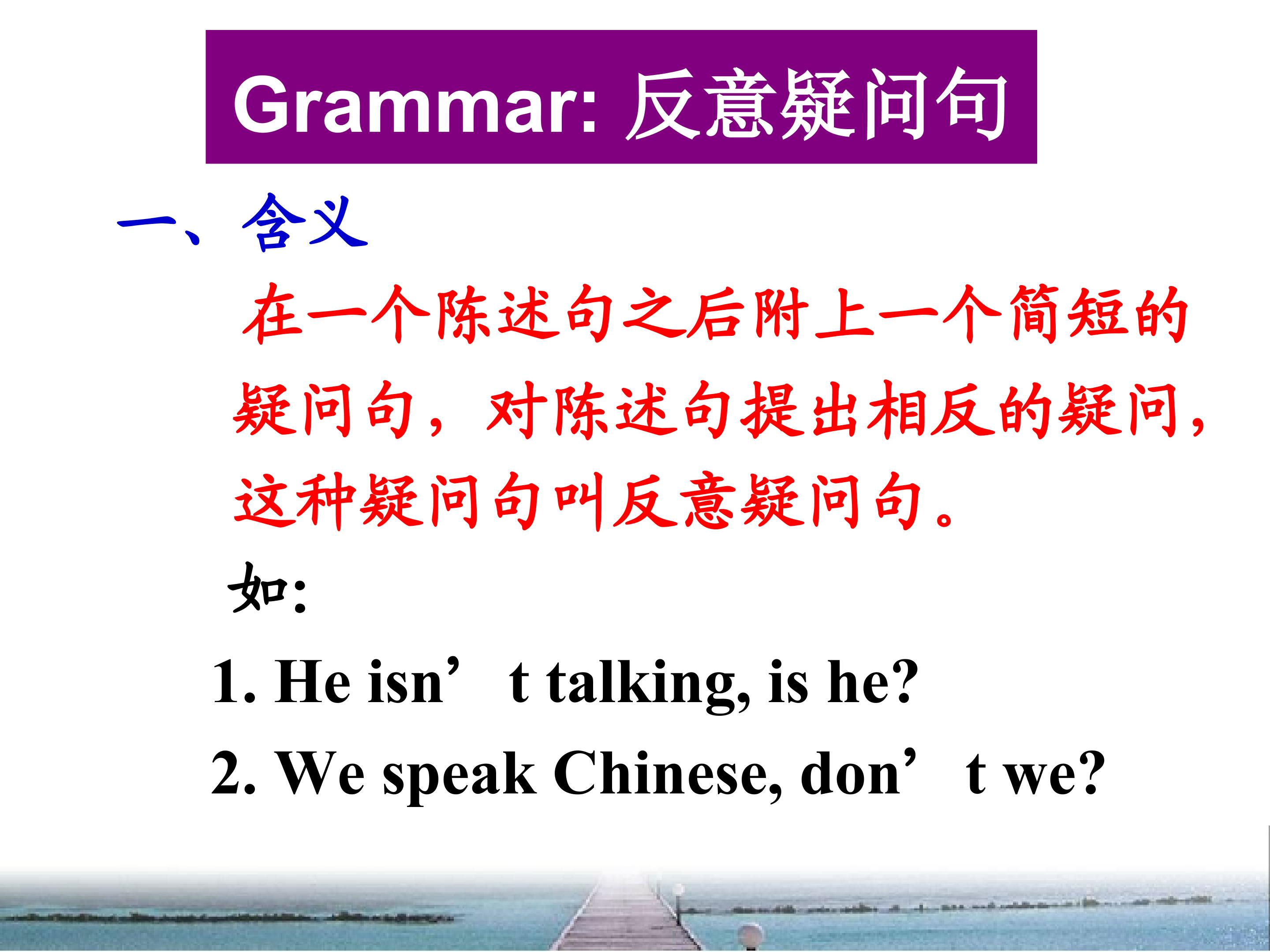 Grammar: 反意疑问句

一、含义

在一个陈述句之后附上一个简短的疑问句，对陈述句提出相反的疑问，这种疑问句叫反意疑问句。

如:

1. He isn’t talking, is he?

2. We speak Chinese, don’t we?